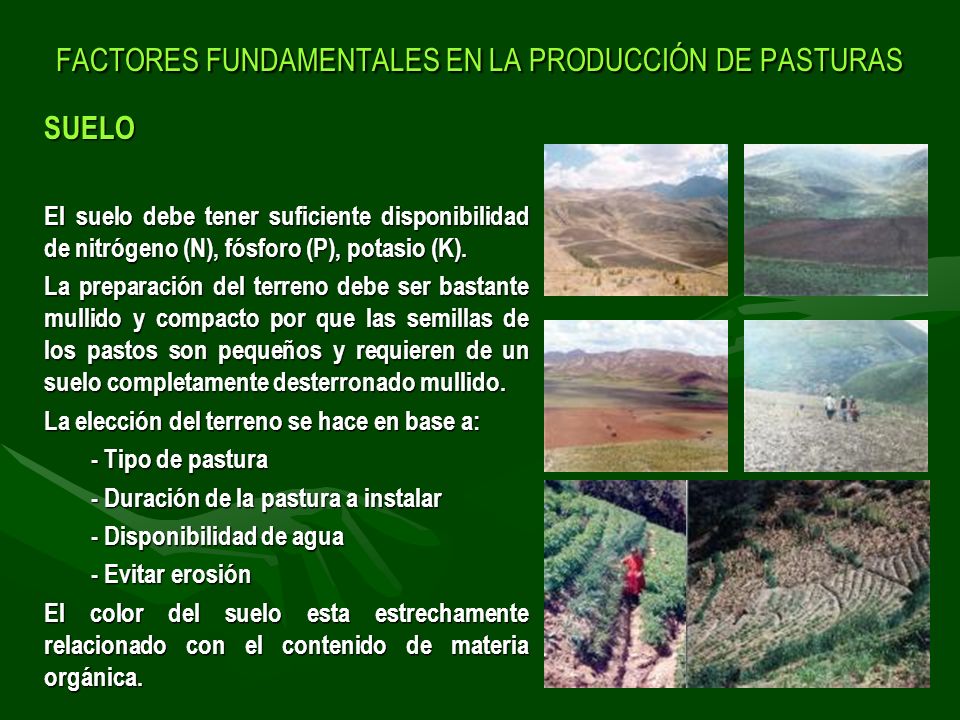 FACTORES FUNDAMENTALES EN LA PRODUCCIÓN DE PASTURAS

SUELO

El suelo debe tener suficiente disponibilidad de nitrógeno (N), fósforo (P), potasio (K).

La preparación del terreno debe ser bastante mullido y compacto por que las semillas de los pastos son pequeños y requieren de un suelo completamente desterronado mullido.

La elección del terreno se hace en base a:

- Tipo de pastura

- Duración de la pastura a instalar

- Disponibilidad de agua

- Evitar erosión

El color del suelo esta estrechamente relacionado con el contenido de materia orgánica.